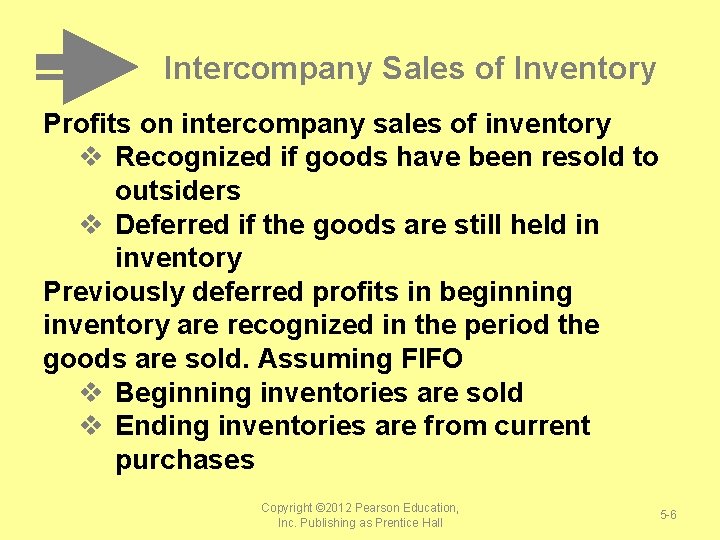 Intercompany Sales of Inventory

Profits on intercompany sales of inventory

❖ Recognized if goods have been resold to outsiders
❖ Deferred if the goods are still held in inventory

Previously deferred profits in beginning inventory are recognized in the period the goods are sold. Assuming FIFO

❖ Beginning inventories are sold
❖ Ending inventories are from current purchases

Copyright ©2012 Pearson Education, Inc. Publishing as Prentice Hall

5-6